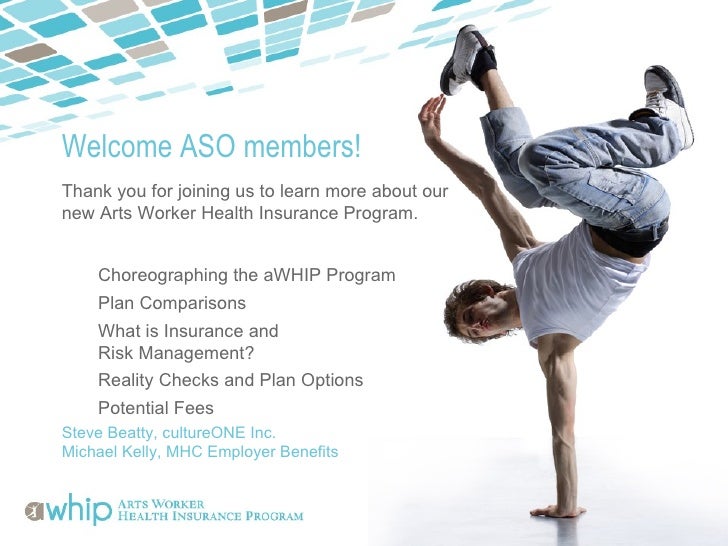 Welcome ASO members!

Thank you for joining us to learn more about our new Arts Worker Health Insurance Program.

Choreographing the aWHIP Program

Plan Comparisons

What is Insurance and Risk Management?

Reality Checks and Plan Options

Potential Fees

Steve Beatty, cultureONE Inc.
Michael Kelly, MHC Employer Benefits

awhip ARTS WORKER HEALTH INSURANCE PROGRAM